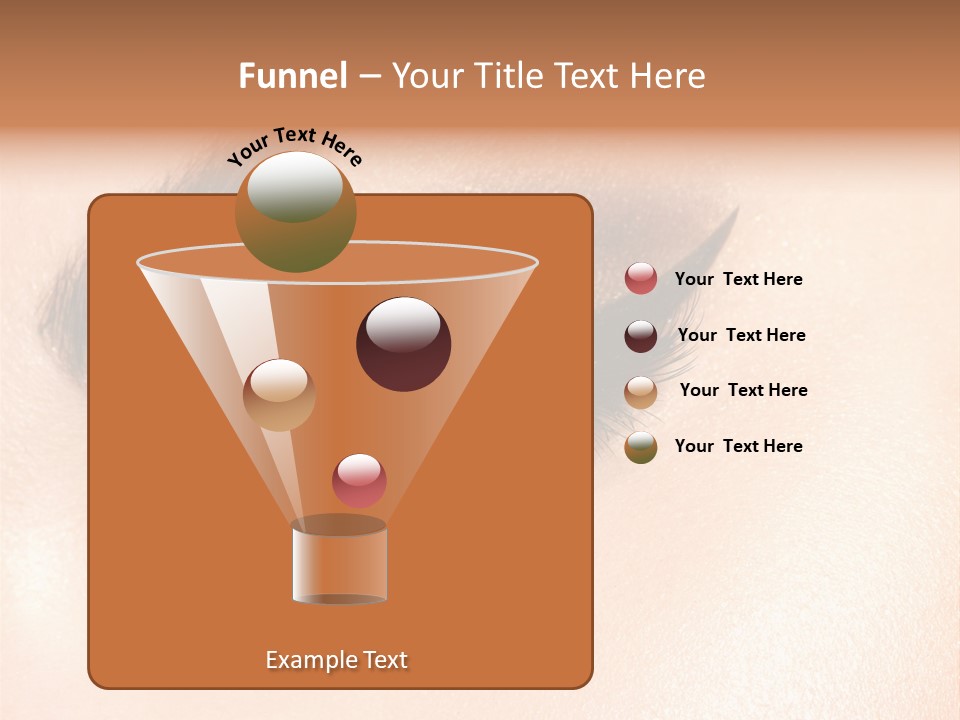 Funnel – Your Title Text Here

Your Text Here

Your Text Here

Your Text Here

Your Text Here

Your Text Here

Example Text